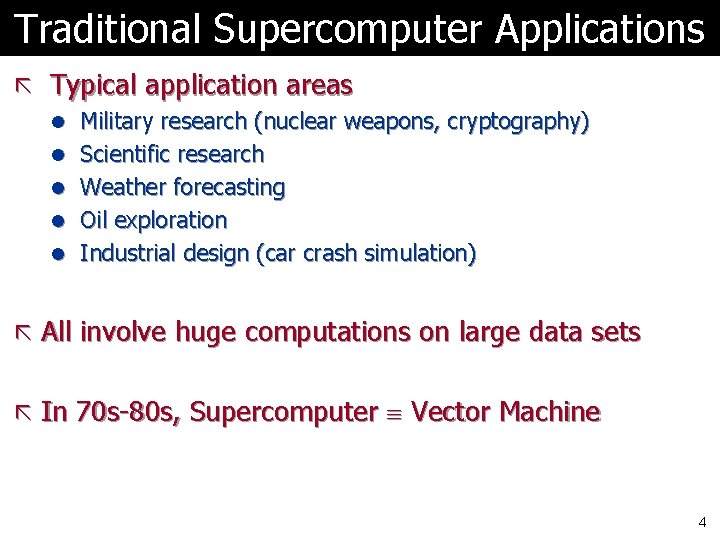 Traditional Supercomputer Applications

Typical application areas
- Military research (nuclear weapons, cryptography)
- Scientific research
- Weather forecasting
- Oil exploration
- Industrial design (car crash simulation)

All involve huge computations on large data sets

In 70s-80s, Supercomputer $\equiv$ Vector Machine

4